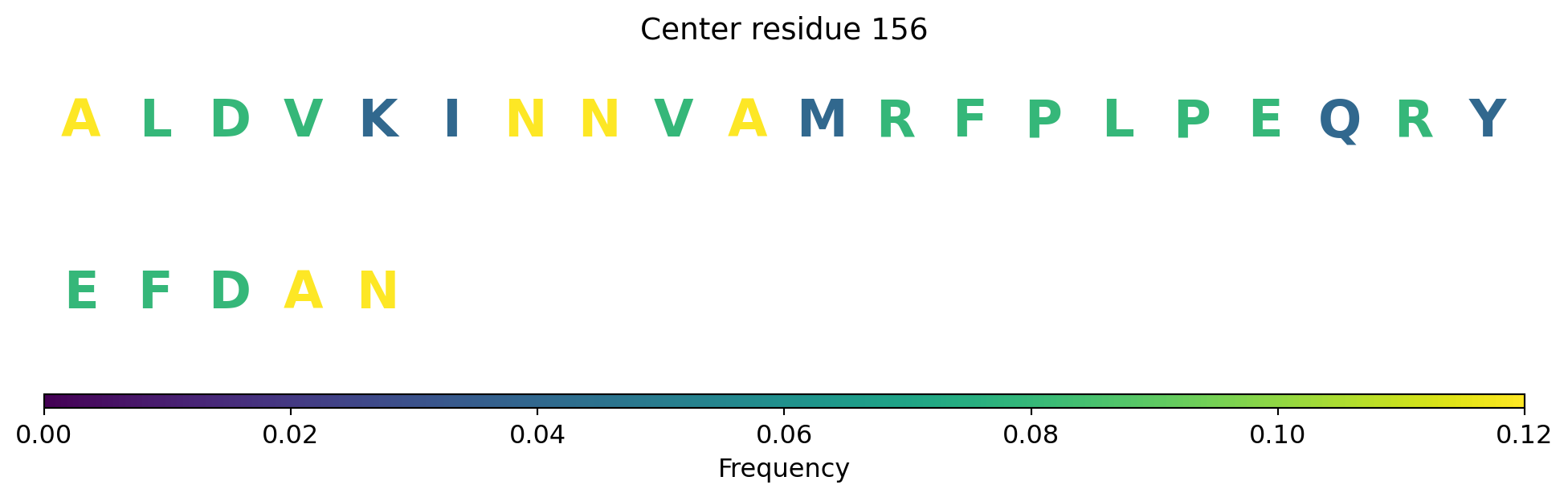 Center residue 156

A L D V K I N N V A M R F P L P E Q R Y

E F D A N

0.00 0.02 0.04 0.06 0.08 0.10 0.12

Frequency